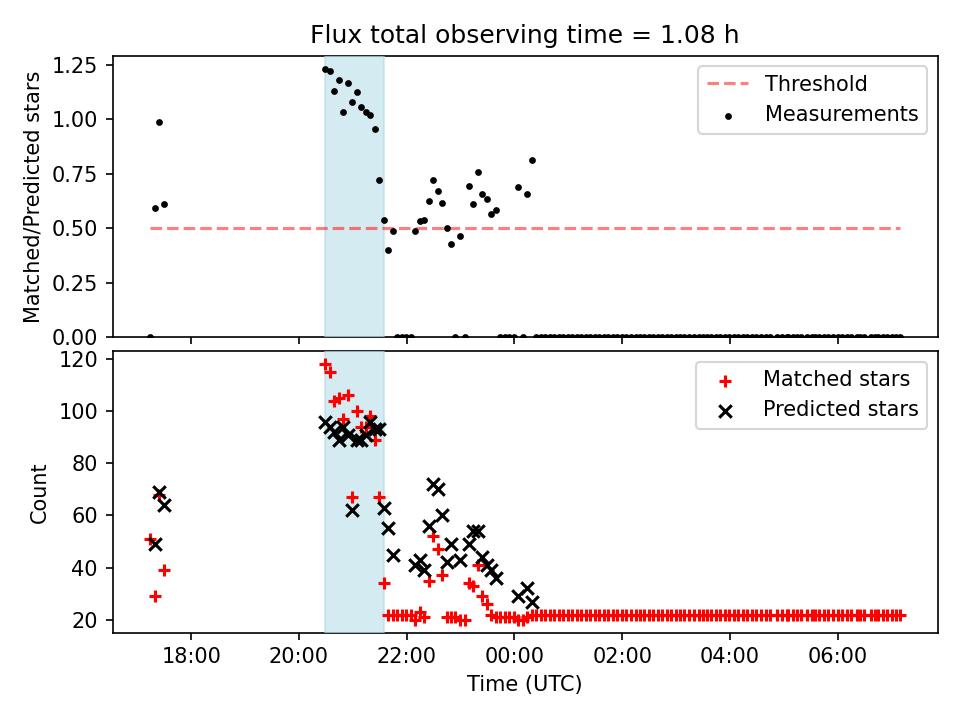 Flux total observing time = 1.08 h

Matched/Predicted stars

1.25
1.00
0.75
0.50
0.25
0.00

Threshold
Measurements

Count

120
100
80
60
40
20

Matched stars
Predicted stars

18:00
20:00
22:00
00:00
02:00
04:00
06:00

Time (UTC)